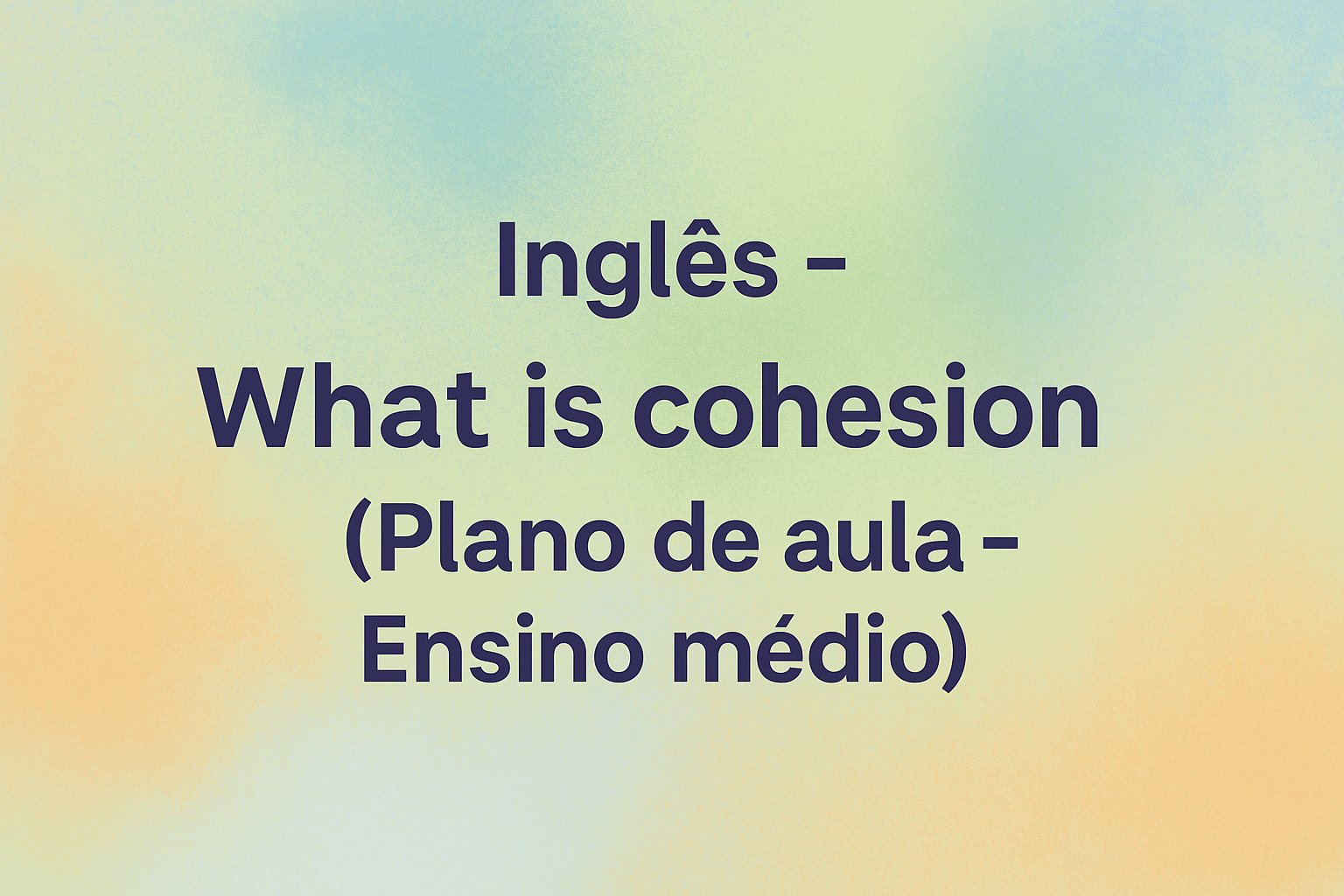 Inglês -
What is cohesion
(Plano de aula -
Ensino médio)